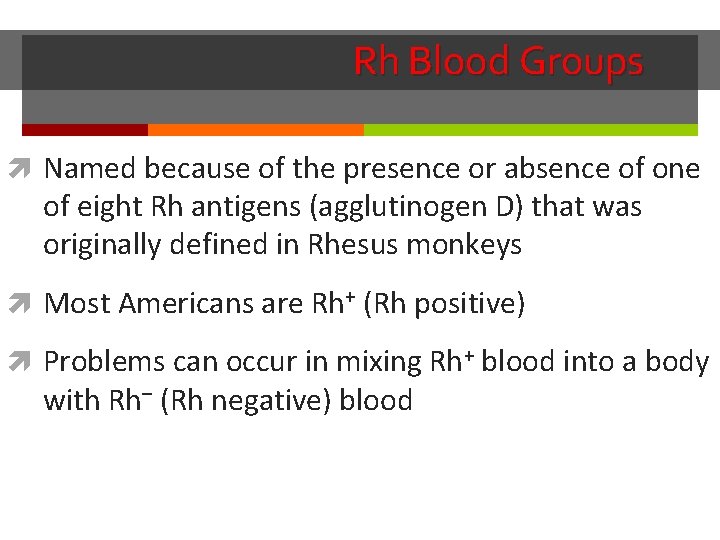 Rh Blood Groups

Named because of the presence or absence of one of eight Rh antigens (agglutinogen D) that was originally defined in Rhesus monkeys

Most Americans are Rh$^+$ (Rh positive)

Problems can occur in mixing Rh$^+$ blood into a body with Rh$^-$ (Rh negative) blood